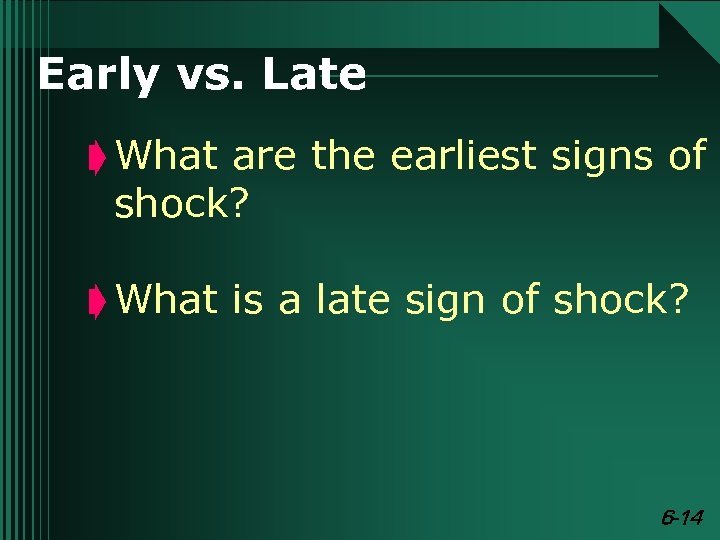 Early vs. Late

What are the earliest signs of shock?

What is a late sign of shock?

6-14